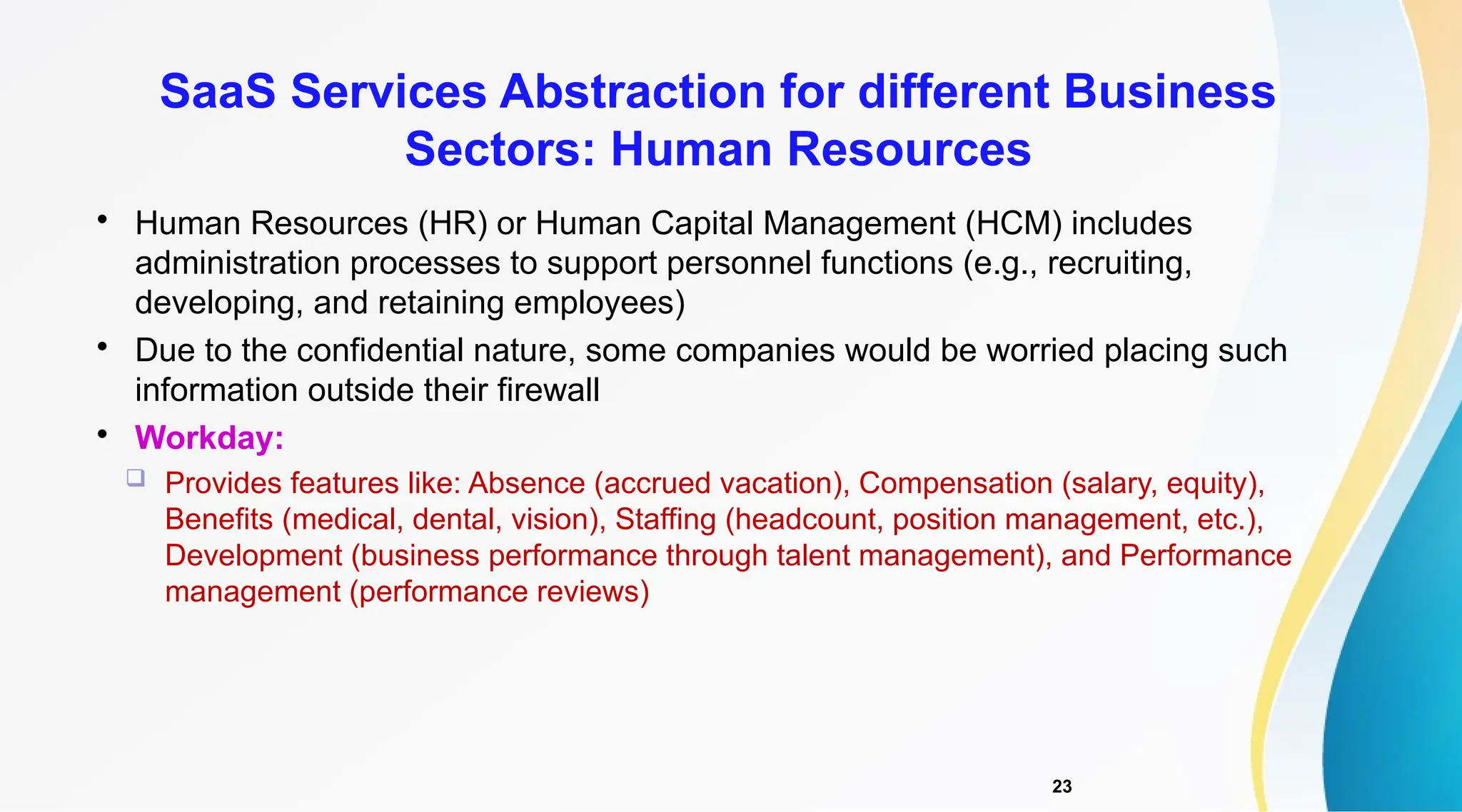 SaaS Services Abstraction for different Business Sectors: Human Resources

• Human Resources (HR) or Human Capital Management (HCM) includes administration processes to support personnel functions (e.g., recruiting, developing, and retaining employees)
• Due to the confidential nature, some companies would be worried placing such information outside their firewall
• Workday:
❑ Provides features like: Absence (accrued vacation), Compensation (salary, equity), Benefits (medical, dental, vision), Staffing (headcount, position management, etc.), Development (business performance through talent management), and Performance management (performance reviews)

23